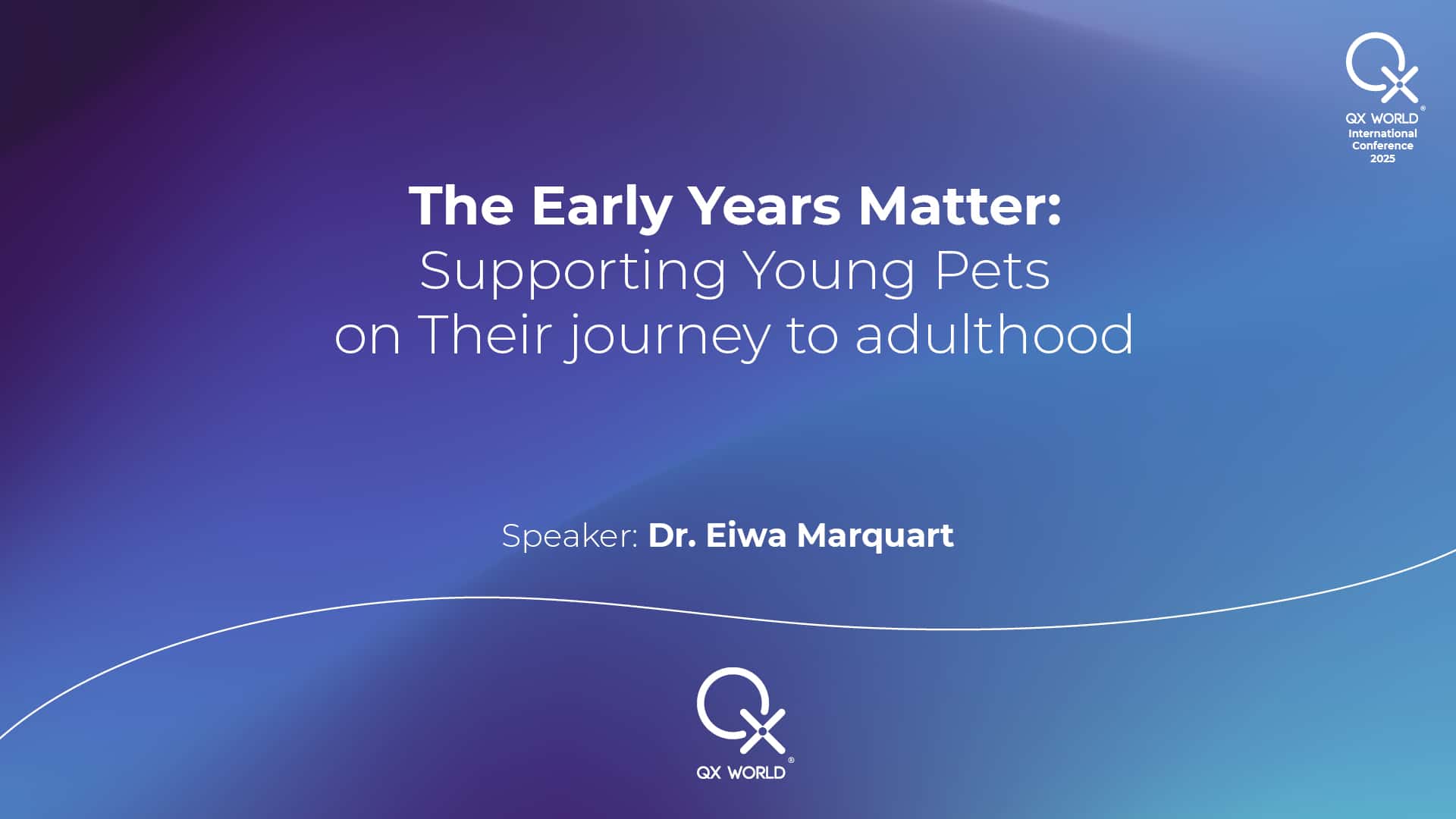 QX WORLD®
International Conference 2025

The Early Years Matter:
Supporting Young Pets on Their journey to adulthood

Speaker: Dr. Eiwa Marquart

QX WORLD®